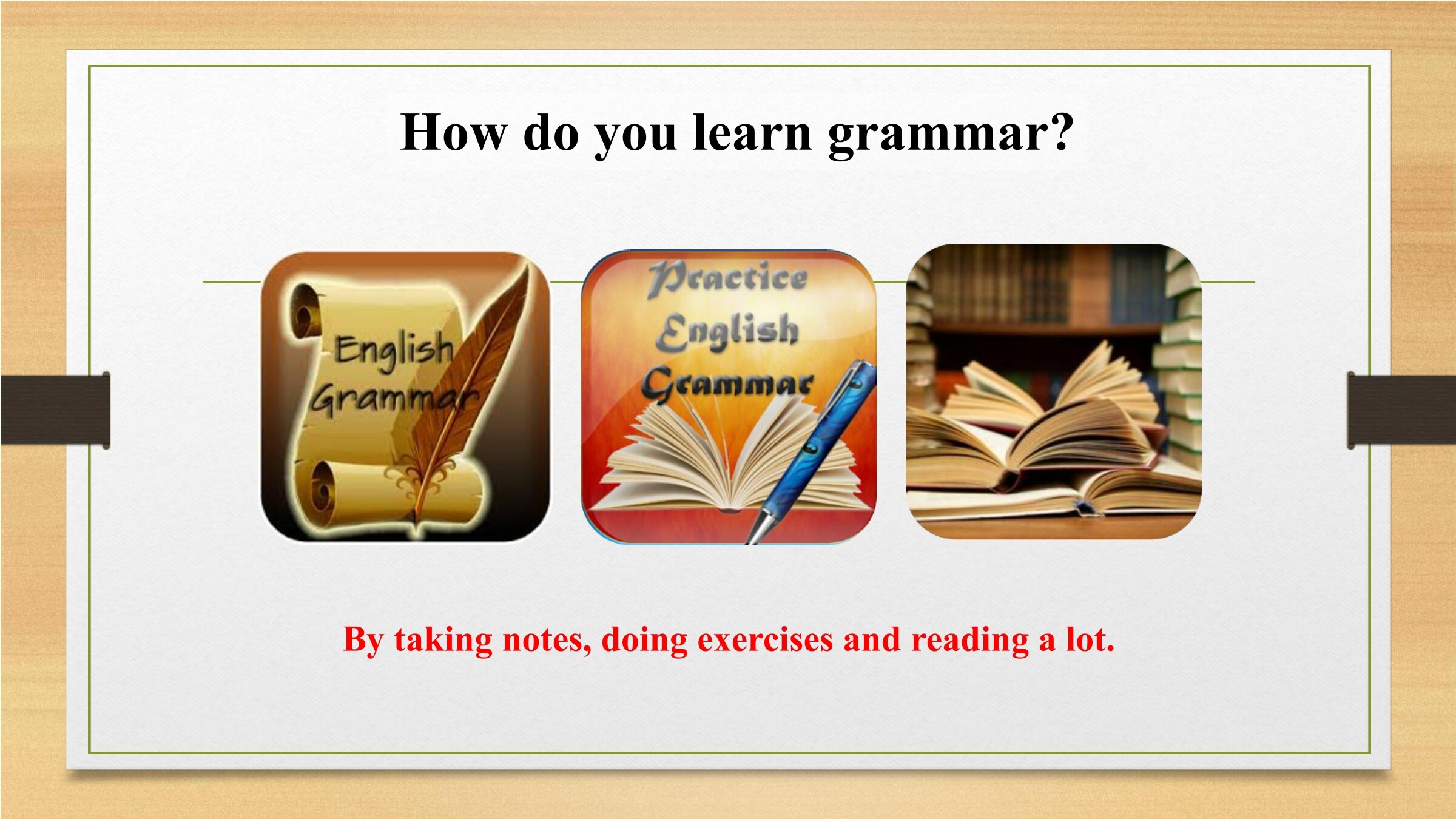 How do you learn grammar?

English Grammar

Practice English Grammar

By taking notes, doing exercises and reading a lot.